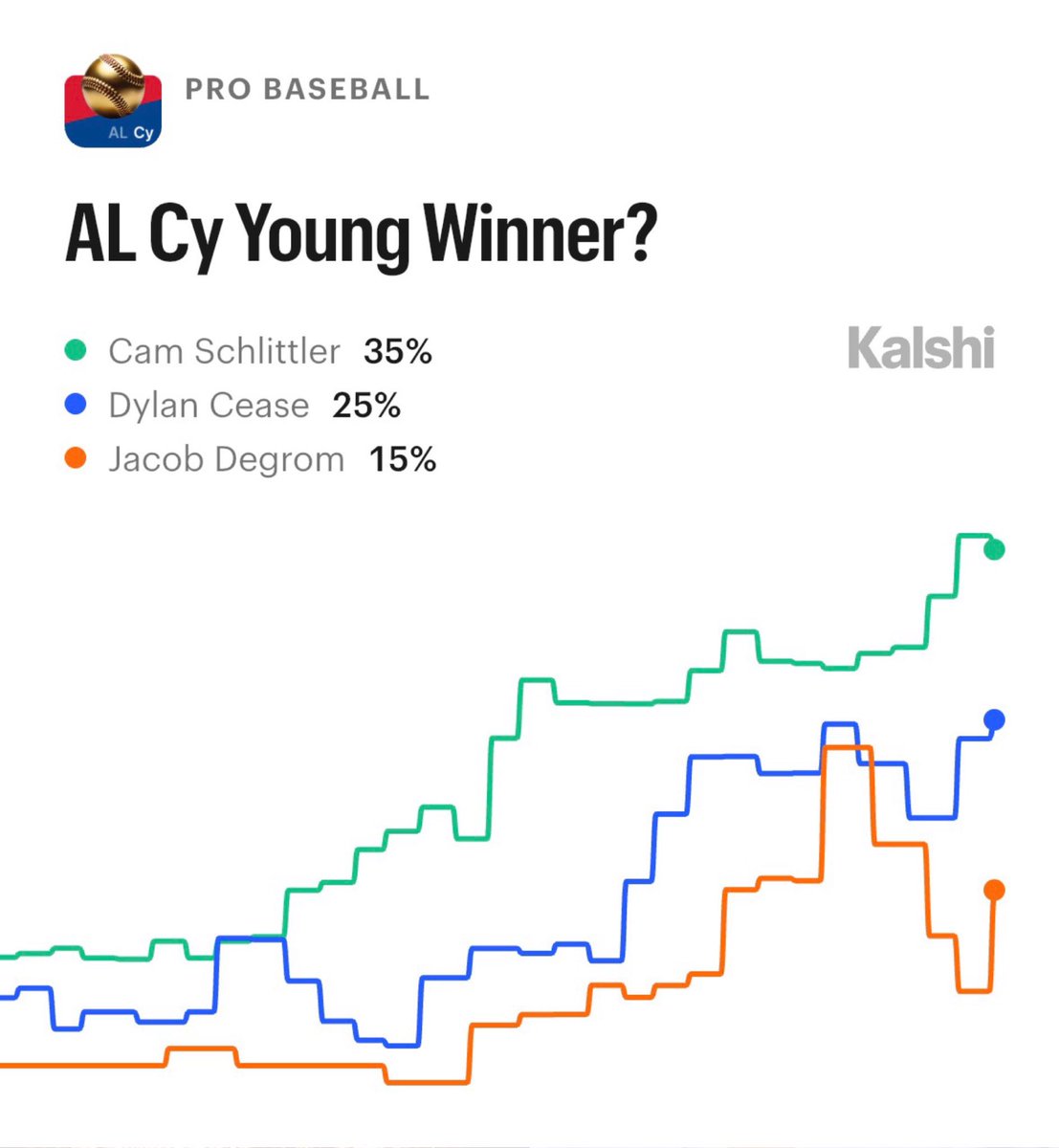 AL Cy

PRO BASEBALL

AL Cy Young Winner?

Cam Schlittler 35%
Dylan Cease 25%
Jacob Degrom 15%

Kalshi